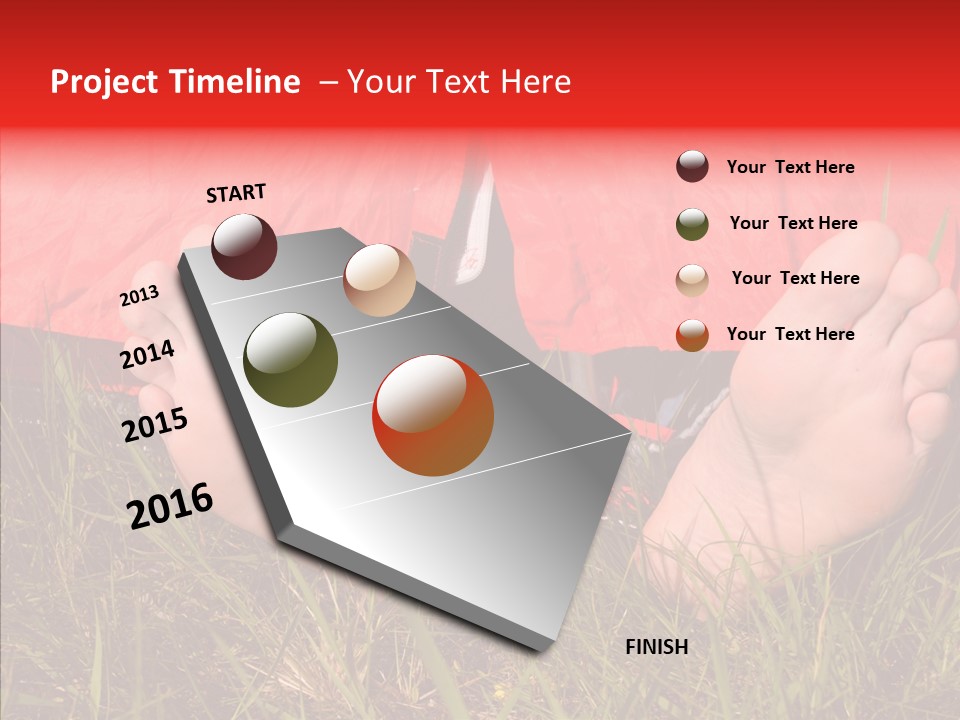 Project Timeline – Your Text Here

START

2013

2014

2015

2016

FINISH

Your Text Here

Your Text Here

Your Text Here

Your Text Here